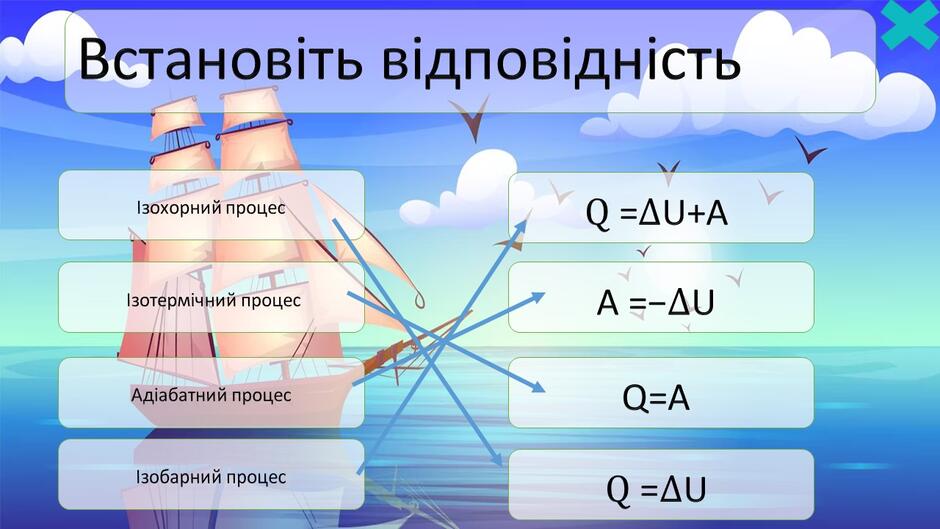 Встановіть відповідність

Ізохорний процес

Ізотермічний процес

Адіабатний процес

Ізобарний процес

$Q = \Delta U + A$

$A = -\Delta U$

$Q = A$

$Q = \Delta U$